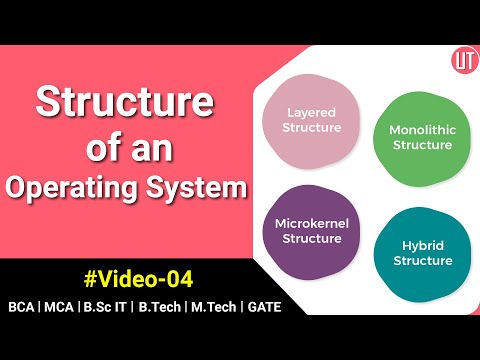 Structure of an Operating System

#Video-04

BCA | MCA | B.Sc IT | B.Tech | M.Tech | GATE

UT

Layered Structure

Monolithic Structure

Microkernel Structure

Hybrid Structure